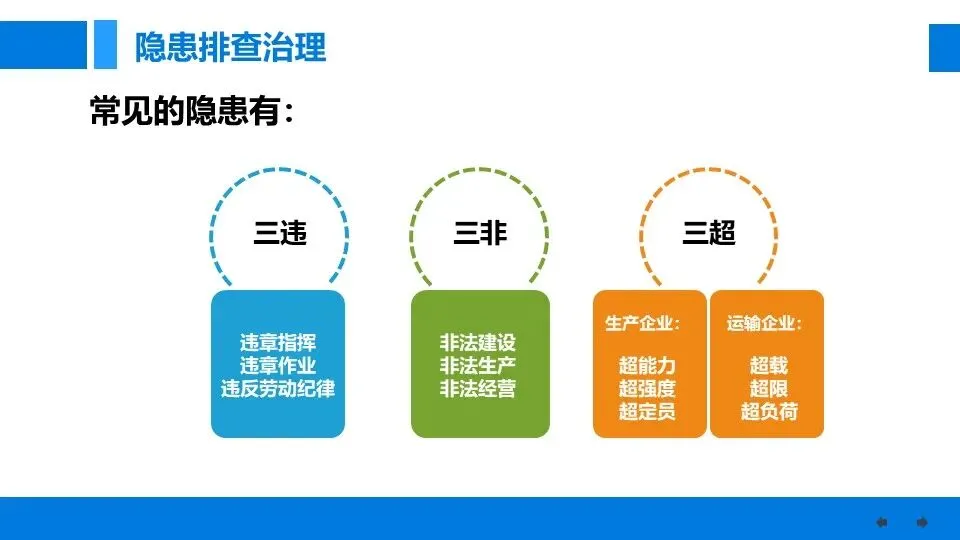 隐患排查治理

常见的隐患有：

三违

违章指挥
违章作业
违反劳动纪律

三非

非法建设
非法生产
非法经营

三超

生产企业：

超能力
超强度
超定员

运输企业：

超载
超限
超负荷